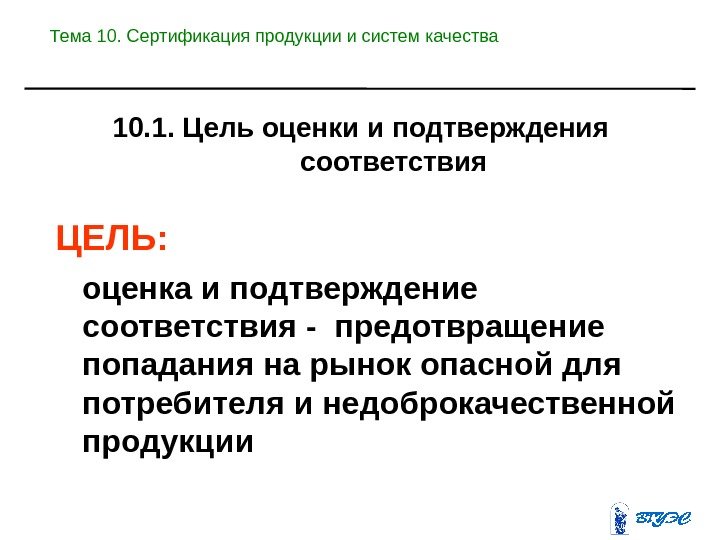 Тема 10. Сертификация продукции и систем качества

10.1. Цель оценки и подтверждения соответствия

ЦЕЛЬ:

оценка и подтверждение соответствия - предотвращение попадания на рынок опасной для потребителя и недоброкачественной продукции

ВГУЭС